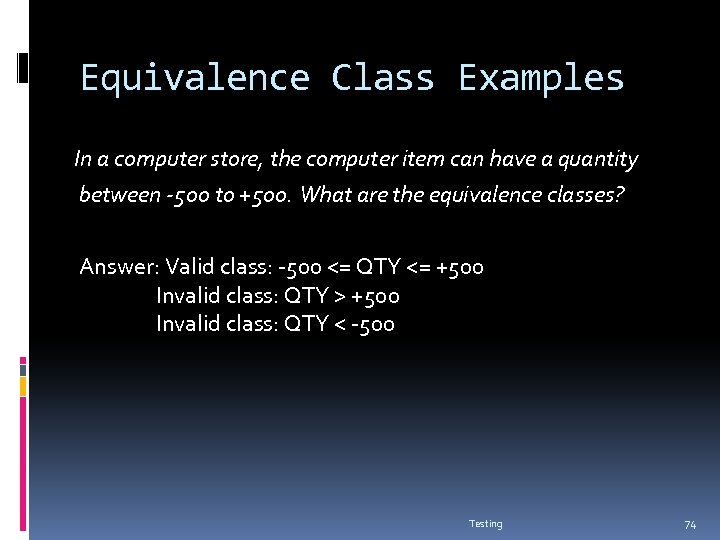 Equivalence Class Examples

In a computer store, the computer item can have a quantity between -500 to +500. What are the equivalence classes?

Answer: Valid class: -500 <= QTY <= +500
Invalid class: QTY > +500
Invalid class: QTY < -500

Testing

74